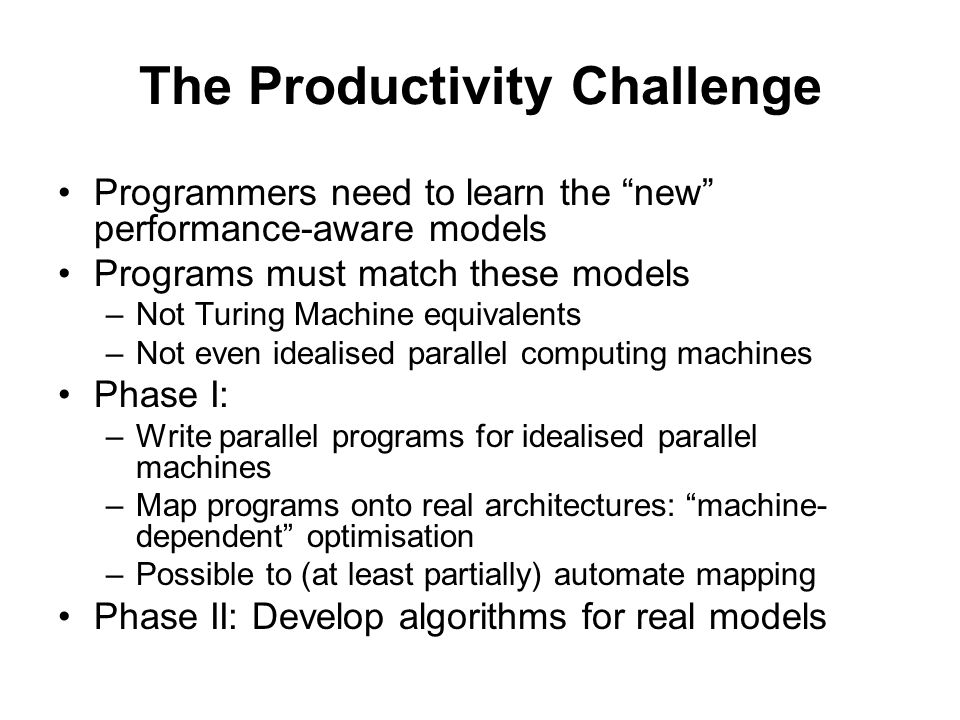 The Productivity Challenge

• Programmers need to learn the “new” performance-aware models
• Programs must match these models
– Not Turing Machine equivalents
– Not even idealised parallel computing machines
• Phase I:
– Write parallel programs for idealised parallel machines
– Map programs onto real architectures: “machine-dependent” optimisation
– Possible to (at least partially) automate mapping
• Phase II: Develop algorithms for real models